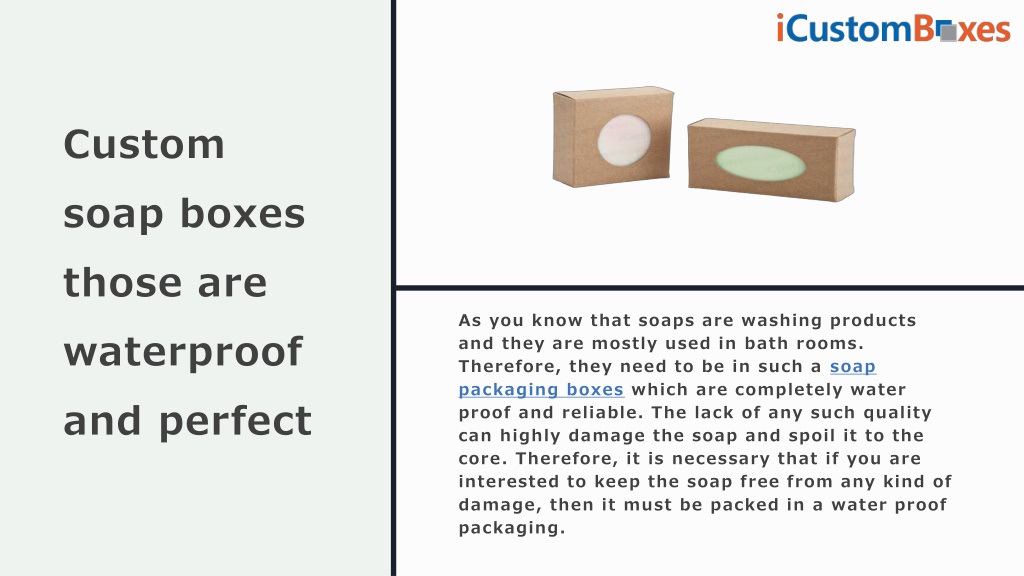 Custom soap boxes those are waterproof and perfect

iCustomBoxes

As you know that soaps are washing products and they are mostly used in bath rooms. Therefore, they need to be in such a soap packaging boxes which are completely water proof and reliable. The lack of any such quality can highly damage the soap and spoil it to the core. Therefore, it is necessary that if you are interested to keep the soap free from any kind of damage, then it must be packed in a water proof packaging.